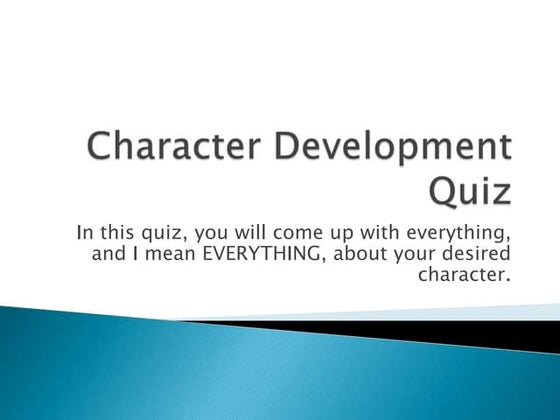 Character Development Quiz

In this quiz, you will come up with everything, and I mean EVERYTHING, about your desired character.